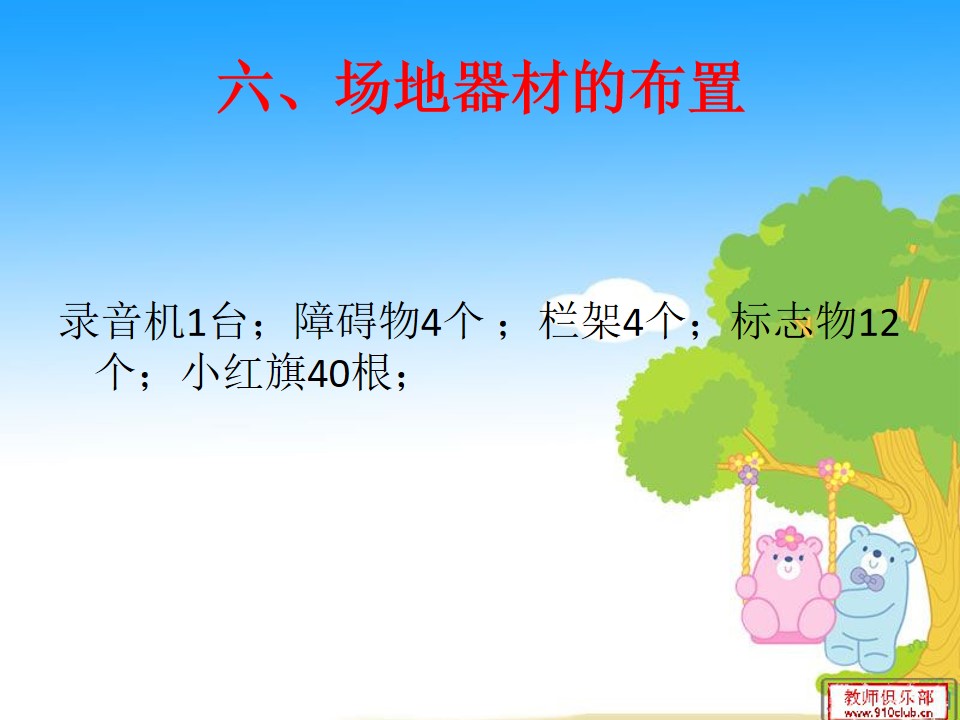 六、场地器材的布置

录音机1台；障碍物4个；栏架4个；标志物12个；小红旗40根；

教师俱乐部
www.910club.cn